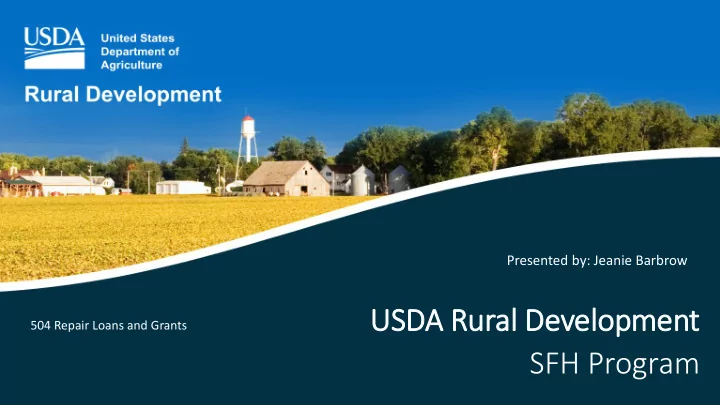 USDA
United States Department of Agriculture

Rural Development

Presented by: Jeanie Barbrow

504 Repair Loans and Grants

USDA Rural Development
SFH Program